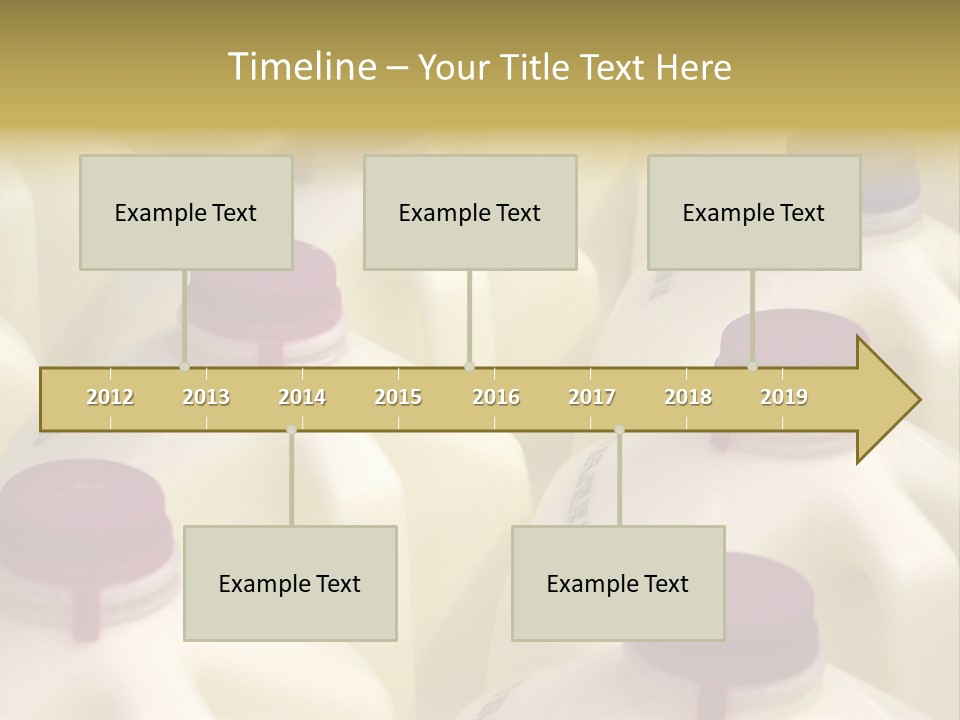 Timeline – Your Title Text Here

Example Text

Example Text

Example Text

2012 2013 2014 2015 2016 2017 2018 2019

Example Text

Example Text